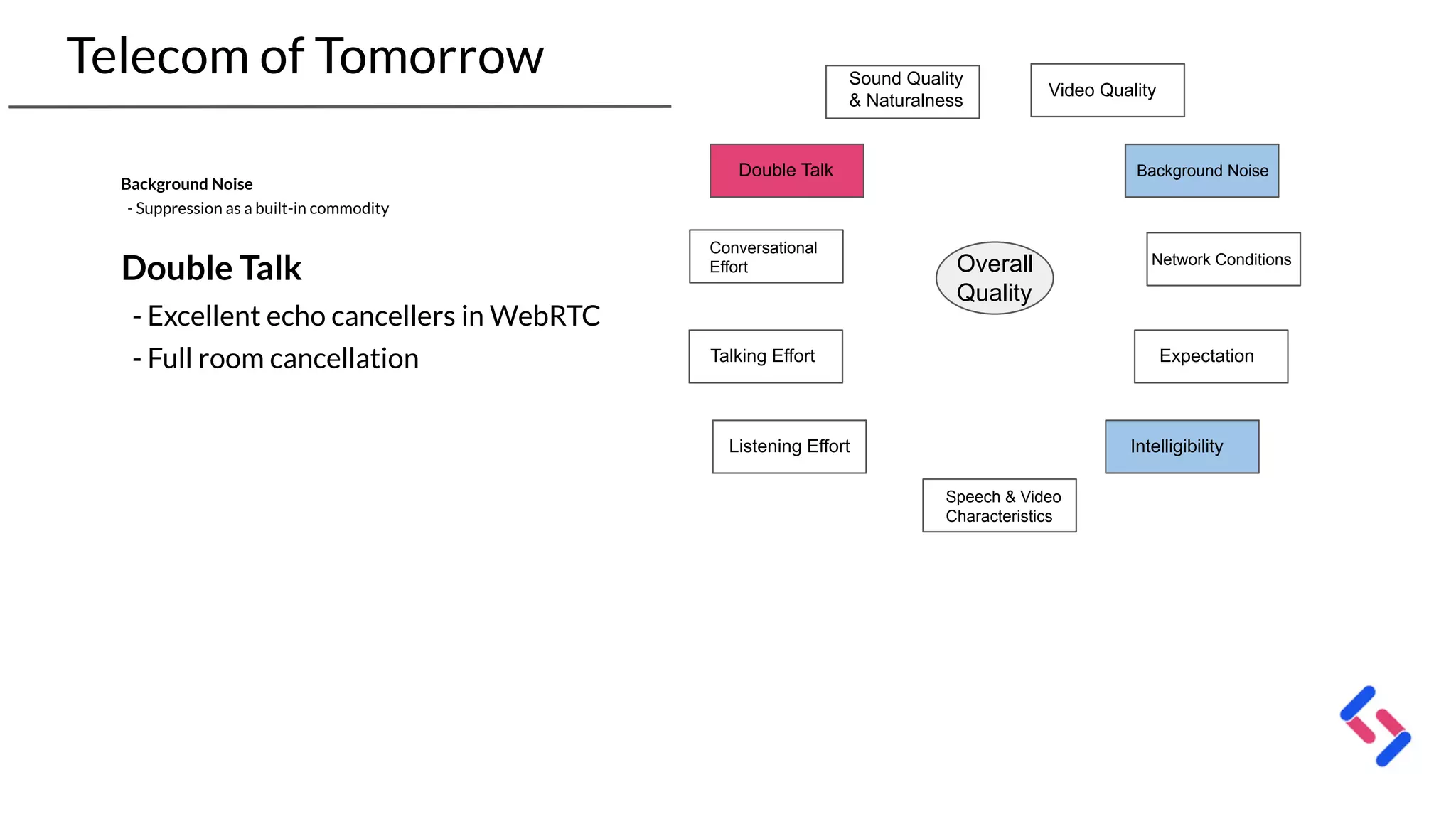 Telecom of Tomorrow

Background Noise
- Suppression as a built-in commodity

Double Talk
- Excellent echo cancellers in WebRTC
- Full room cancellation

Sound Quality & Naturalness

Video Quality

Double Talk

Background Noise

Conversational Effort

Overall Quality

Network Conditions

Talking Effort

Expectation

Listening Effort

Intelligibility

Speech & Video Characteristics